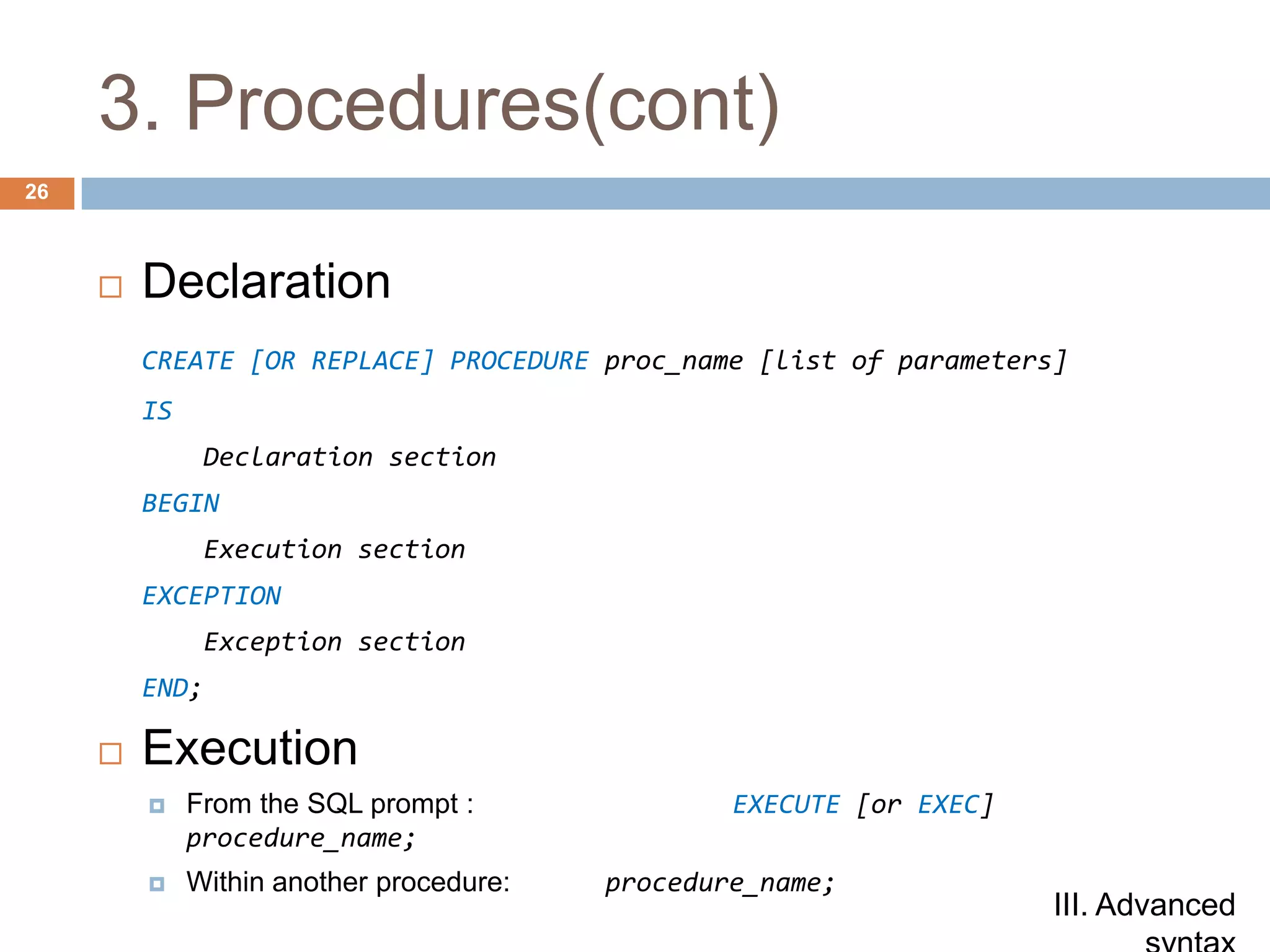 3. Procedures(cont)

26

Declaration

CREATE [OR REPLACE] PROCEDURE proc_name [list of parameters]
IS
Declaration section
BEGIN
Execution section
EXCEPTION
Exception section
END;

Execution

From the SQL prompt : EXECUTE [or EXEC] procedure_name;

Within another procedure: procedure_name;

III. Advanced syntax